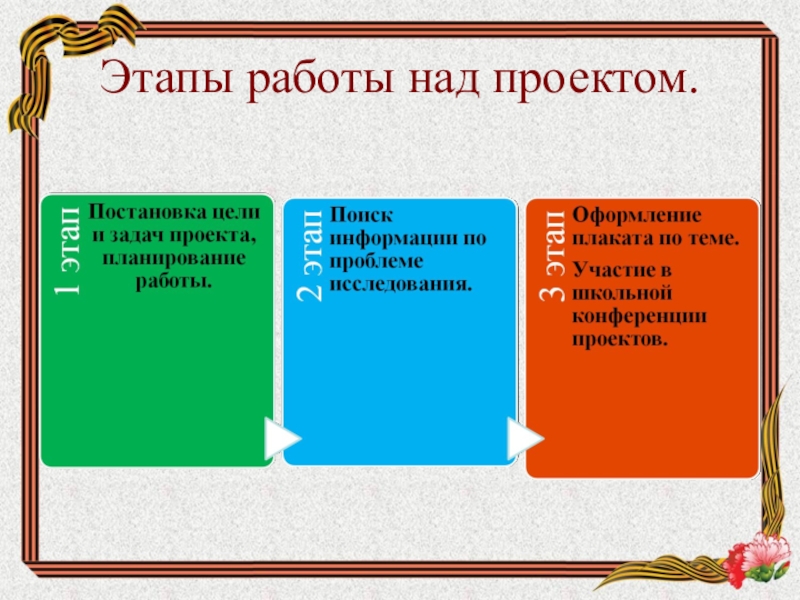 Этапы работы над проектом.

1 этап

Постановка цели и задач проекта, планирование работы.

2 этап

Поиск информации по проблеме исследования.

3 этап

Оформление плаката по теме.

Участие в школьной конференции проектов.